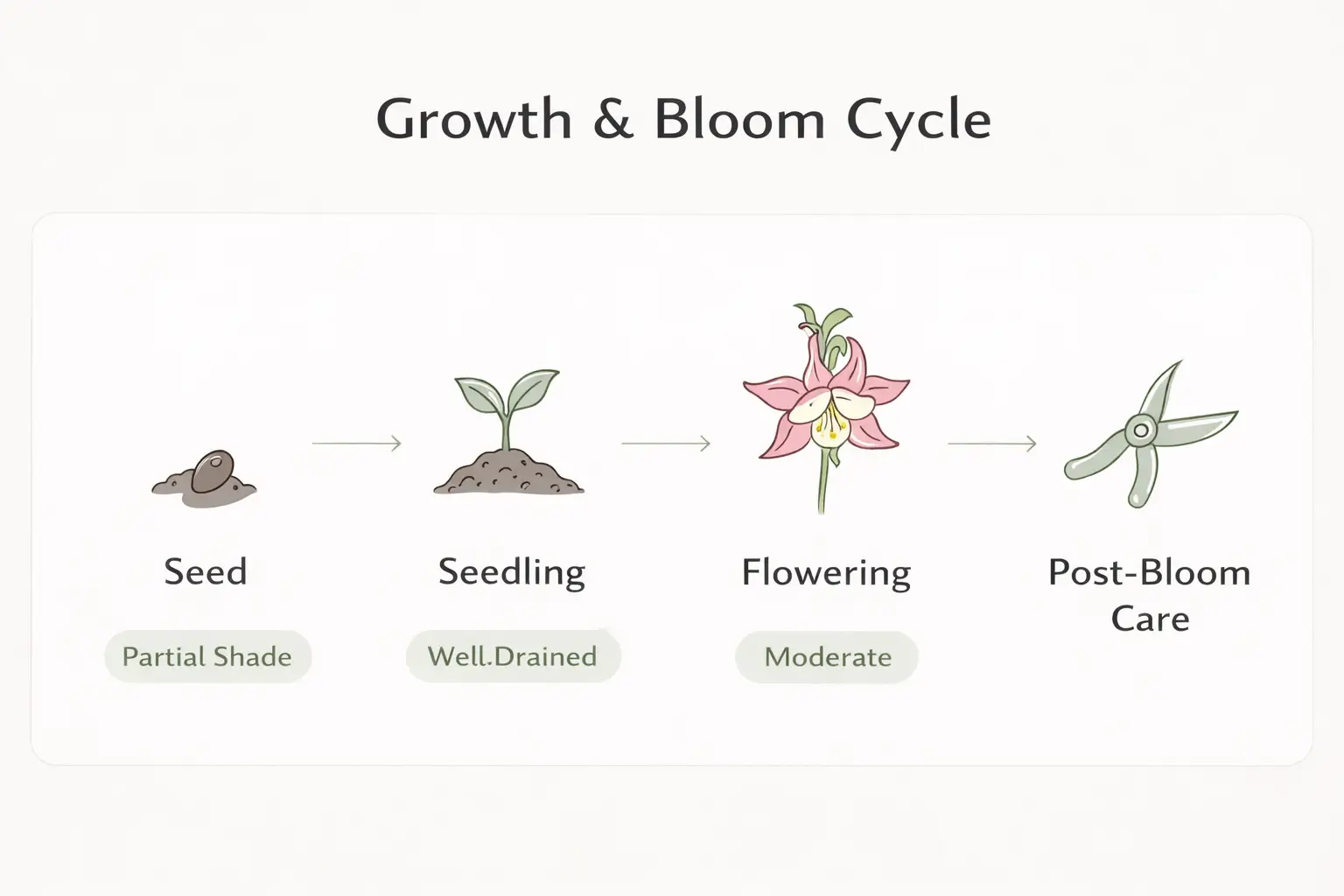 Growth & Bloom Cycle

Seed

Partial Shade

Seedling

Well.Drained

Flowering

Moderate

Post-Bloom Care